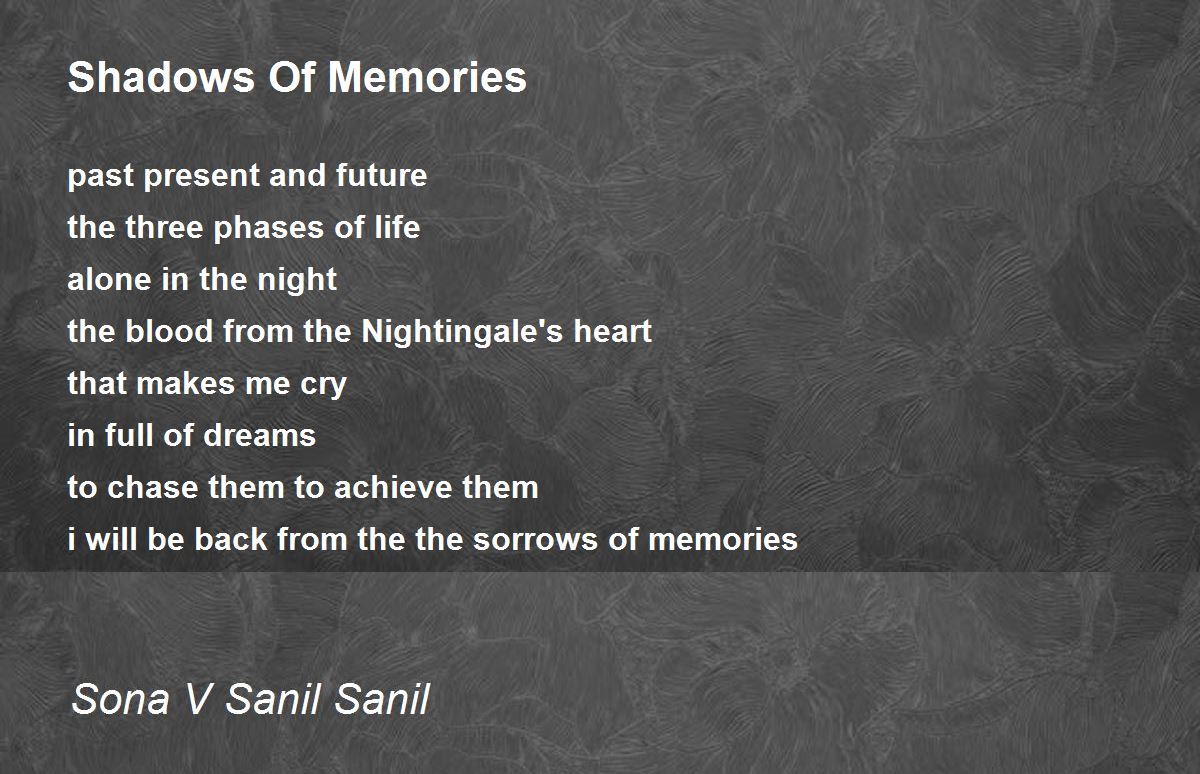 Shadows Of Memories

past present and future
the three phases of life
alone in the night
the blood from the Nightingale's heart
that makes me cry
in full of dreams
to chase them to achieve them
i will be back from the the sorrows of memories

Sona V Sanil Sanil